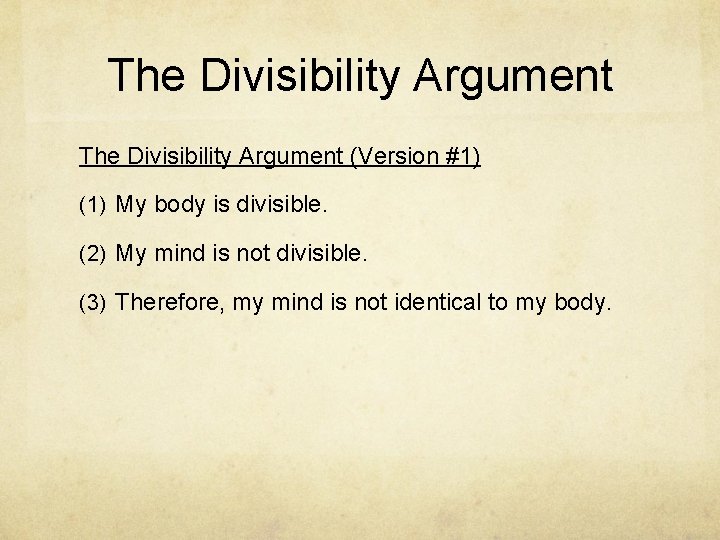 The Divisibility Argument

The Divisibility Argument (Version #1)

(1) My body is divisible.

(2) My mind is not divisible.

(3) Therefore, my mind is not identical to my body.